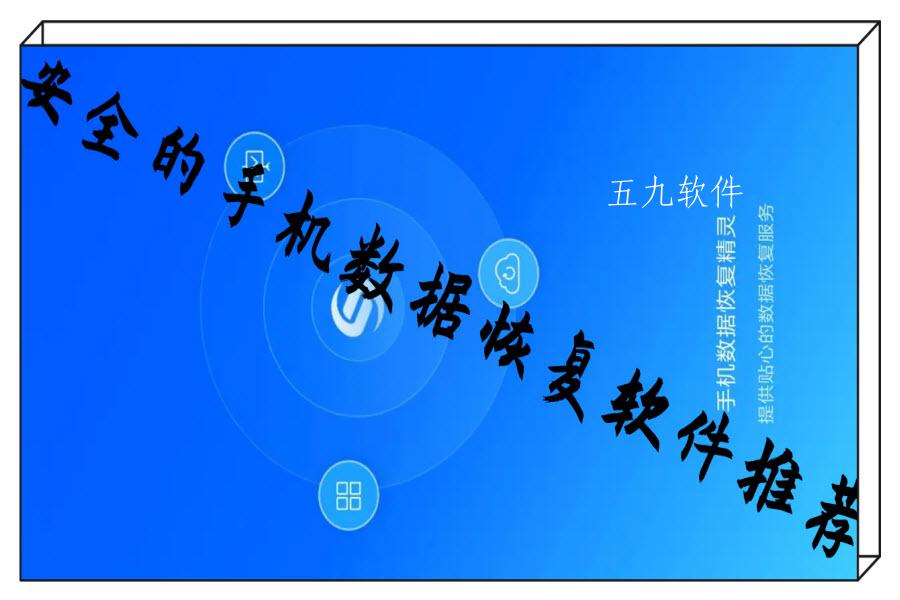 安全的手机数据恢复软件推荐

五九软件

手机数据恢复精灵
提供贴心的数据恢复服务